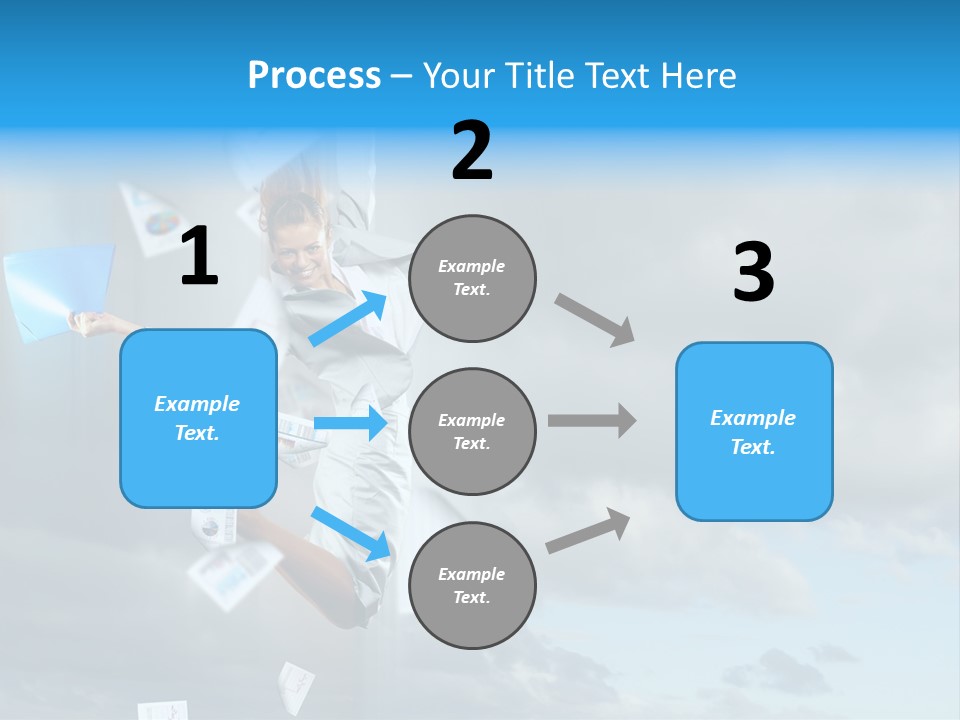 Process – Your Title Text Here

1

Example Text.

2

Example Text.

Example Text.

Example Text.

3

Example Text.